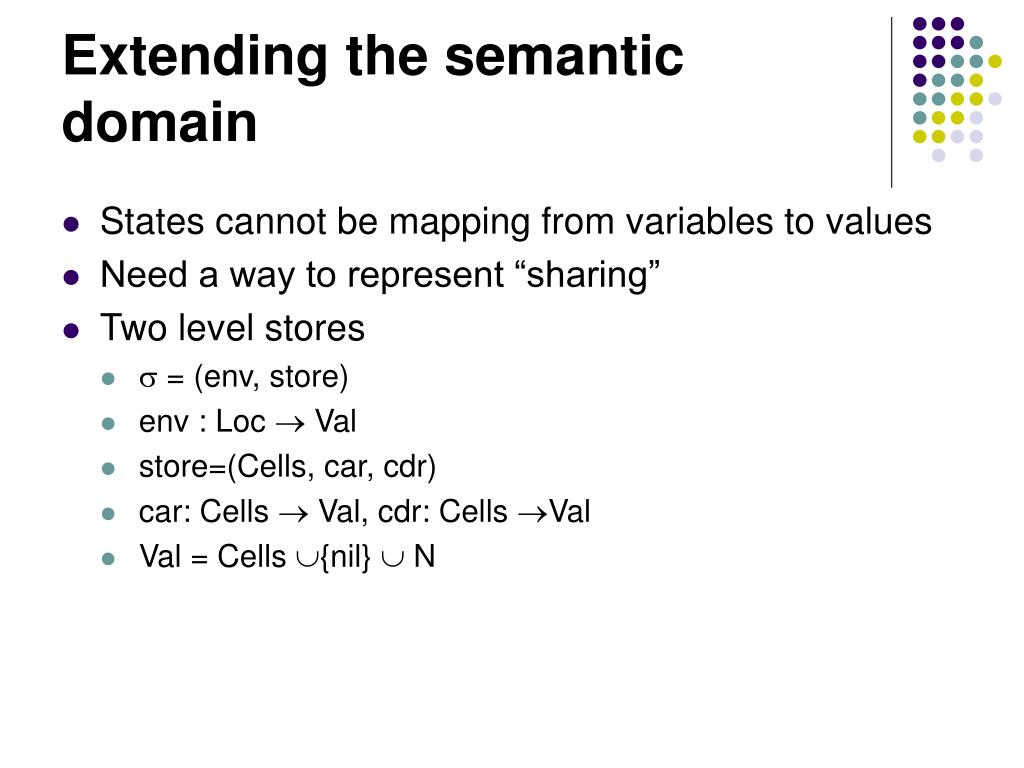 Extending the semantic domain

- States cannot be mapping from variables to values
- Need a way to represent “sharing”
- Two level stores
  - $\sigma$ = (env, store)
  - env : Loc $\rightarrow$ Val
  - store=(Cells, car, cdr)
  - car: Cells $\rightarrow$ Val, cdr: Cells $\rightarrow$Val
  - Val = Cells $\cup$\{nil\} $\cup$ N